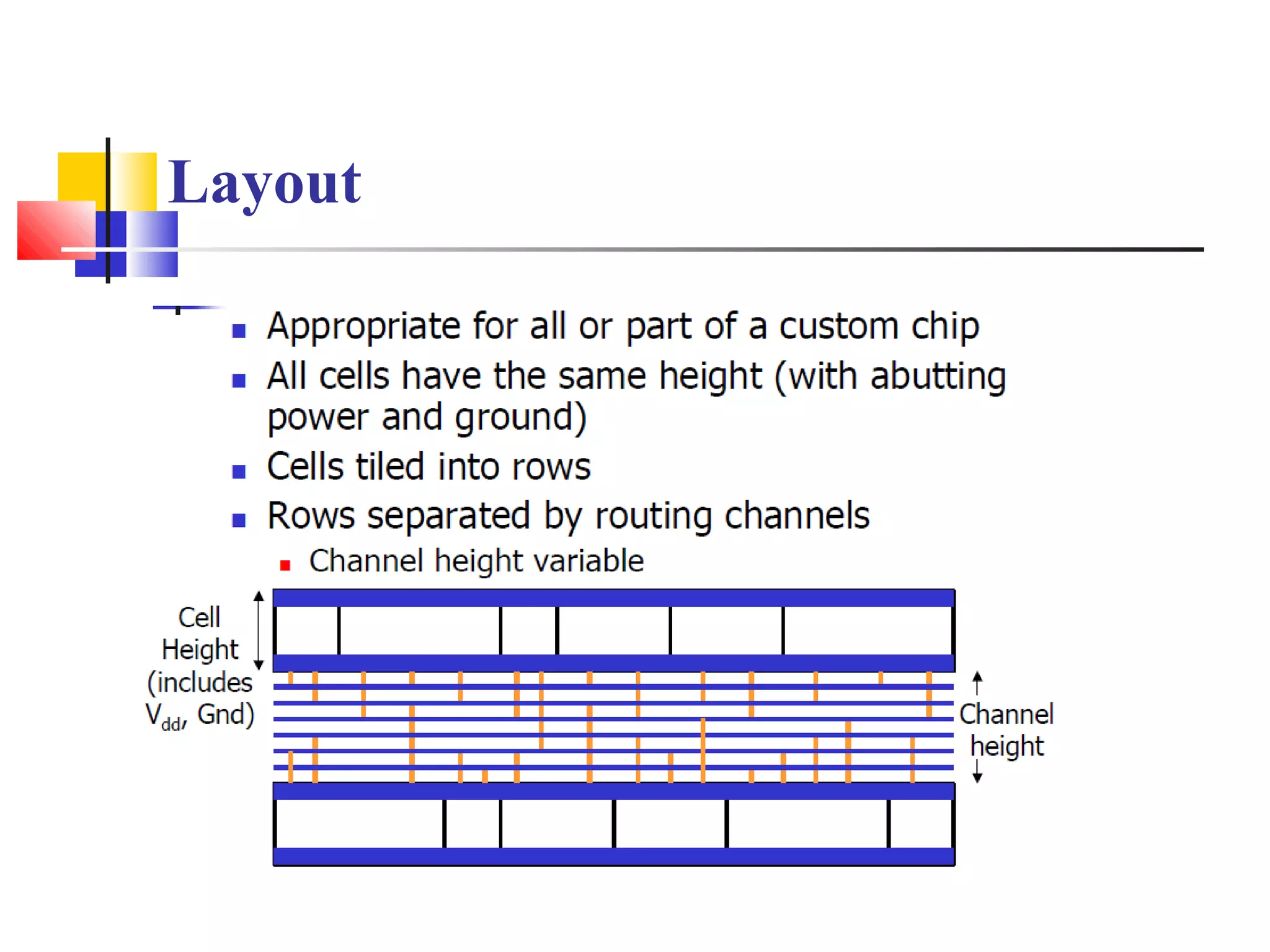 Layout

- Appropriate for all or part of a custom chip
- All cells have the same height (with abutting power and ground)
- Cells tiled into rows
- Rows separated by routing channels
  - Channel height variable

Cell Height (includes $V_{dd}$, Gnd)

Channel height